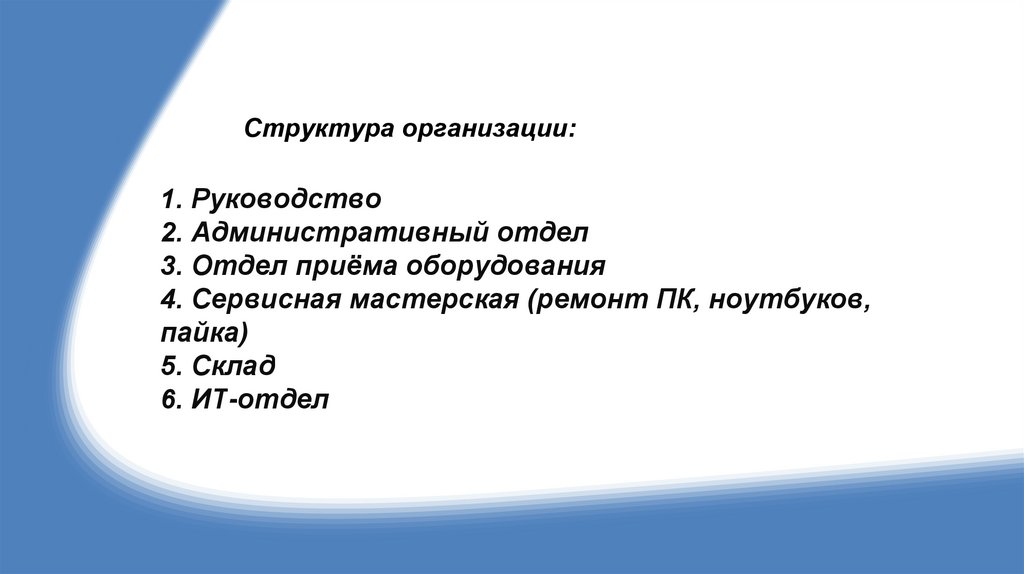 Структура организации:

1. Руководство
2. Административный отдел
3. Отдел приёма оборудования
4. Сервисная мастерская (ремонт ПК, ноутбуков, пайка)
5. Склад
6. ИТ-отдел